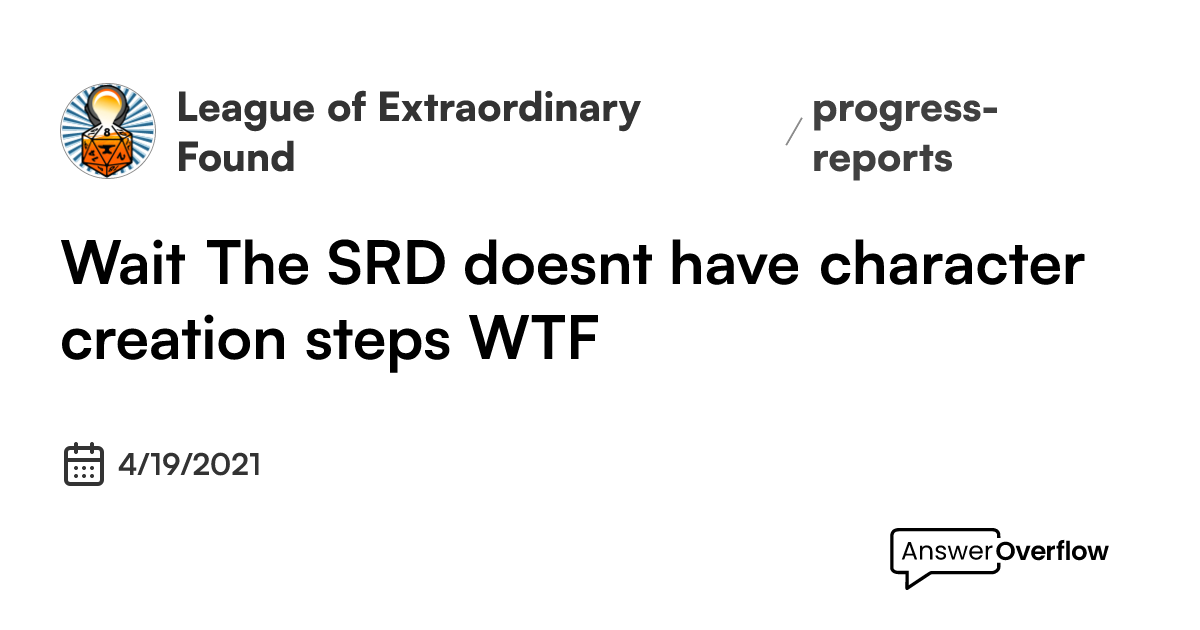 League of Extraordinary Found

/ progress-reports

Wait The SRD doesnt have character creation steps WTF

4/19/2021

AnswerOverflow